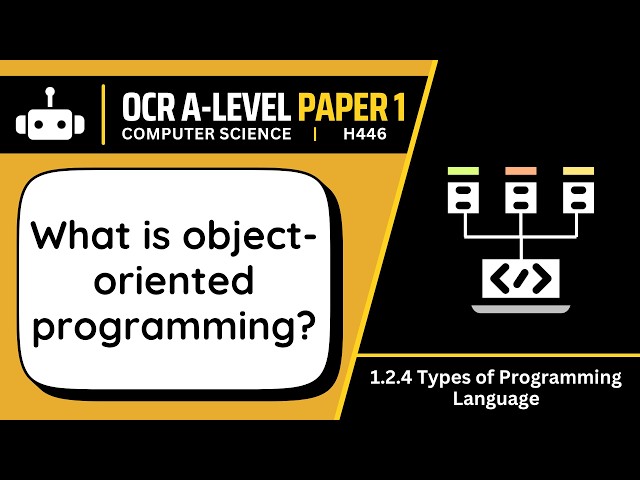 OCR A-LEVEL PAPER 1
COMPUTER SCIENCE | H446

What is object-oriented programming?

</>

1.2.4 Types of Programming Language